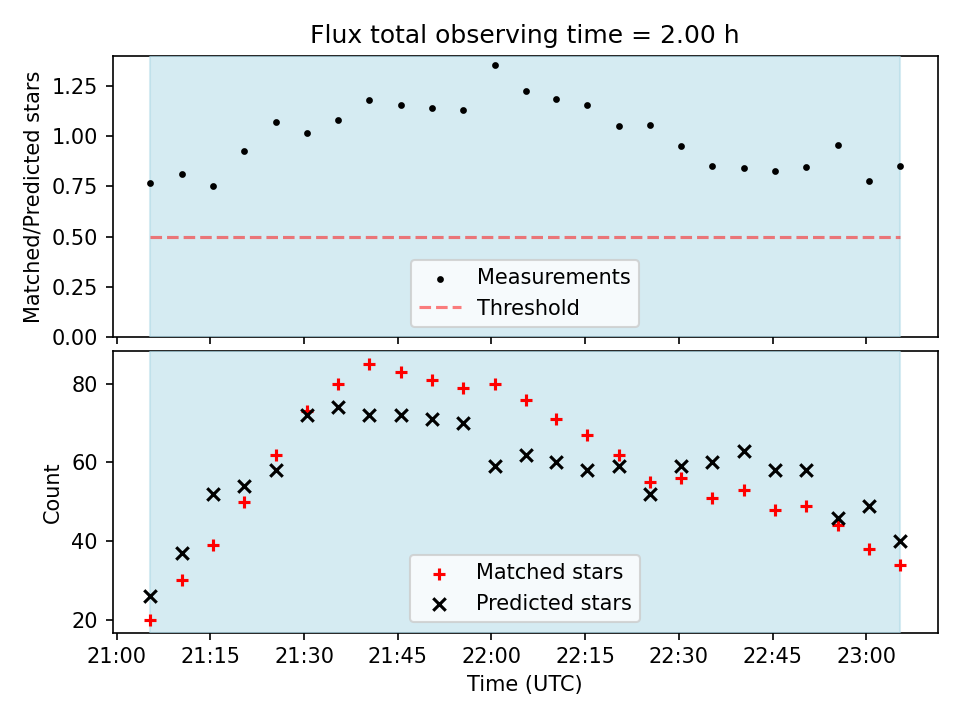 Flux total observing time = 2.00 h

Matched/Predicted stars

1.25
1.00
0.75
0.50
0.25
0.00

Measurements
Threshold

Count

80
60
40
20

Matched stars
Predicted stars

21:00 21:15 21:30 21:45 22:00 22:15 22:30 22:45 23:00

Time (UTC)